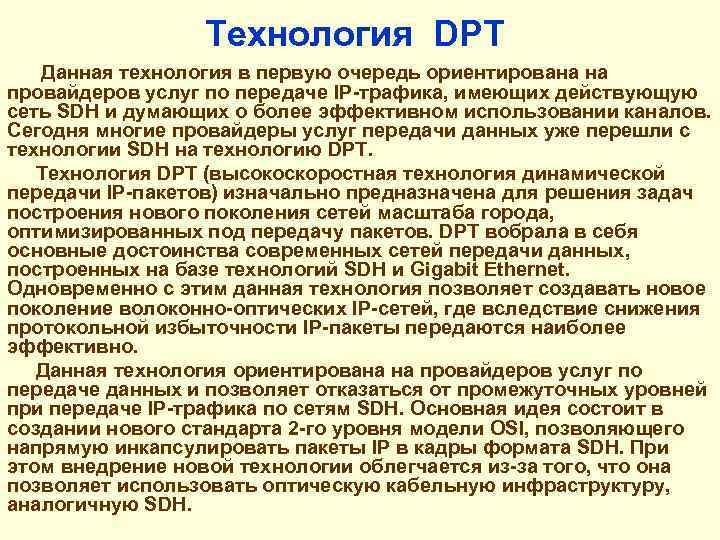 Технология DPT

Данная технология в первую очередь ориентирована на провайдеров услуг по передаче IP-трафика, имеющих действующую сеть SDH и думающих о более эффективном использовании каналов. Сегодня многие провайдеры услуг передачи данных уже перешли с технологии SDH на технологию DPT.

Технология DPT (высокоскоростная технология динамической передачи IP-пакетов) изначально предназначена для решения задач построения нового поколения сетей масштаба города, оптимизированных под передачу пакетов. DPT вобрала в себя основные достоинства современных сетей передачи данных, построенных на базе технологий SDH и Gigabit Ethernet. Одновременно с этим данная технология позволяет создавать новое поколение волоконно-оптических IP-сетей, где вследствие снижения протокольной избыточности IP-пакеты передаются наиболее эффективно.

Данная технология ориентирована на провайдеров услуг по передаче данных и позволяет отказаться от промежуточных уровней при передаче IP-трафика по сетям SDH. Основная идея состоит в создании нового стандарта 2-го уровня модели OSI, позволяющего напрямую инкапсулировать пакеты IP в кадры формата SDH. При этом внедрение новой технологии облегчается из-за того, что она позволяет использовать оптическую кабельную инфраструктуру, аналогичную SDH.